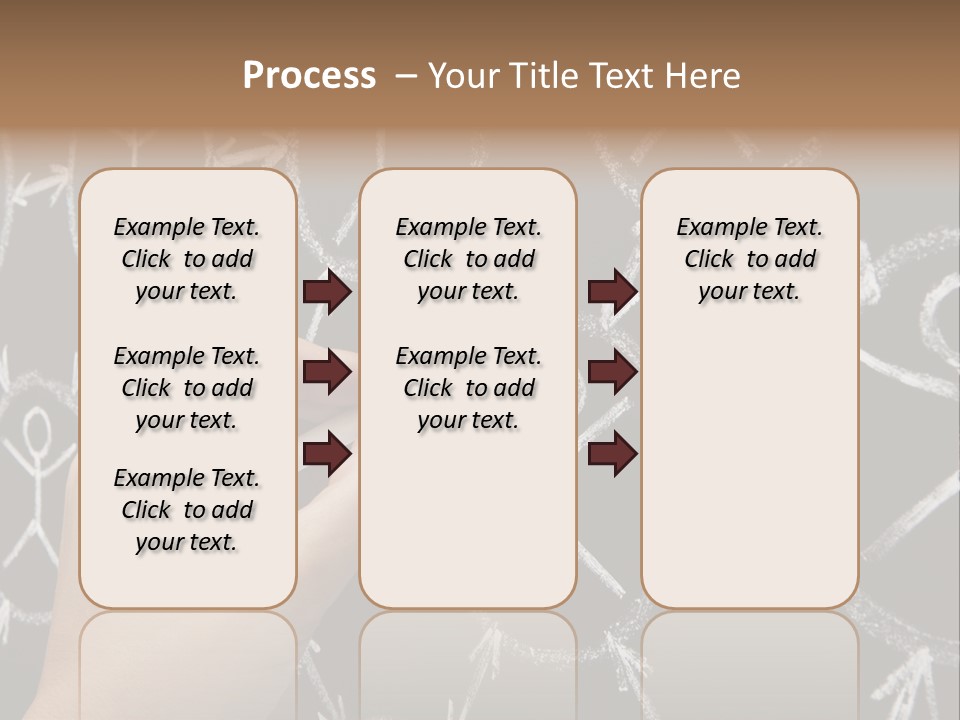 Process – Your Title Text Here

Example Text. Click to add your text.

Example Text. Click to add your text.

Example Text. Click to add your text.

Example Text. Click to add your text.

Example Text. Click to add your text.

Example Text. Click to add your text.